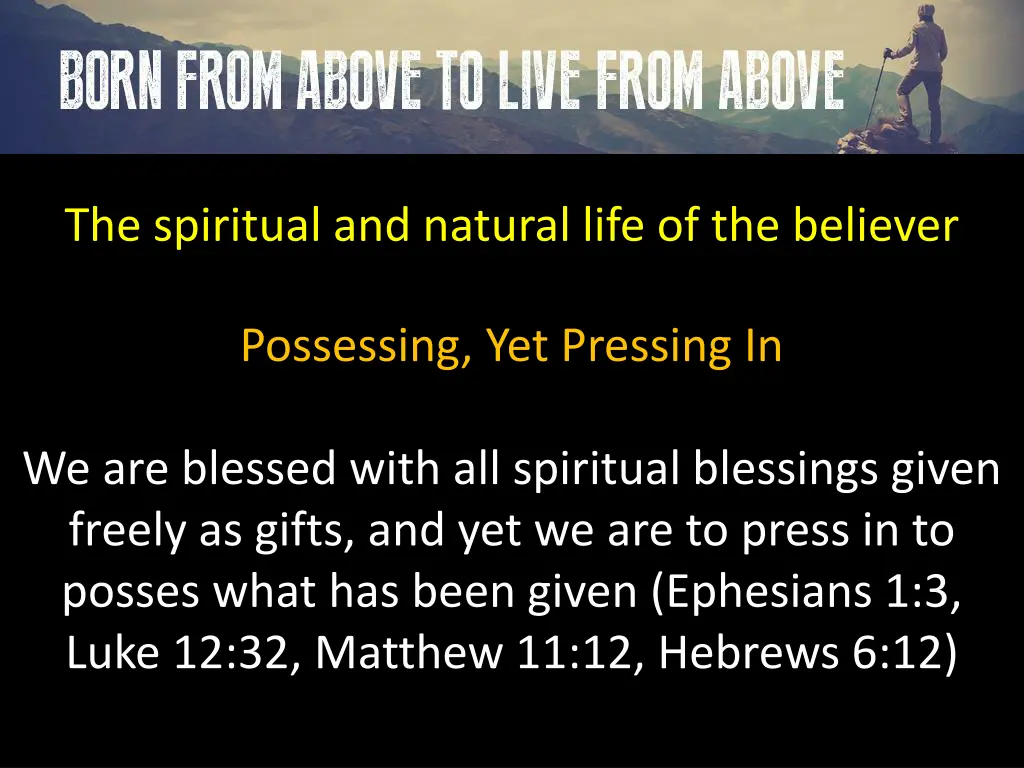 BORN FROM ABOVE TO LIVE FROM ABOVE

The spiritual and natural life of the believer

Possessing, Yet Pressing In

We are blessed with all spiritual blessings given freely as gifts, and yet we are to press in to posses what has been given (Ephesians 1:3, Luke 12:32, Matthew 11:12, Hebrews 6:12)